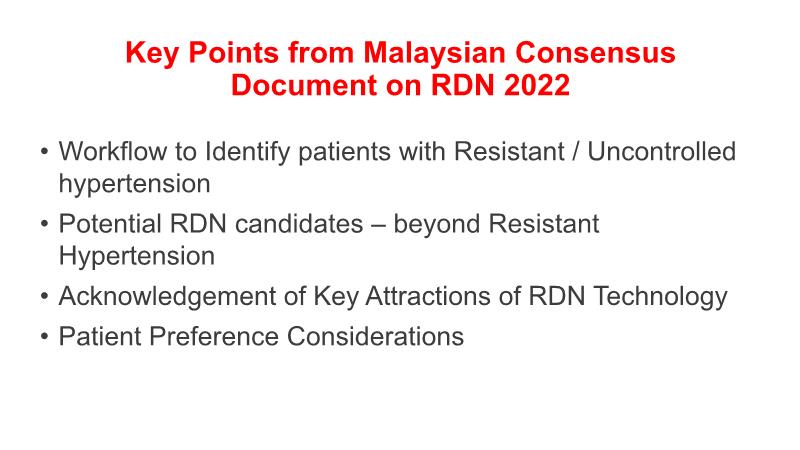 Key Points from Malaysian Consensus Document on RDN 2022

• Workflow to Identify patients with Resistant / Uncontrolled hypertension
• Potential RDN candidates – beyond Resistant Hypertension
• Acknowledgement of Key Attractions of RDN Technology
• Patient Preference Considerations